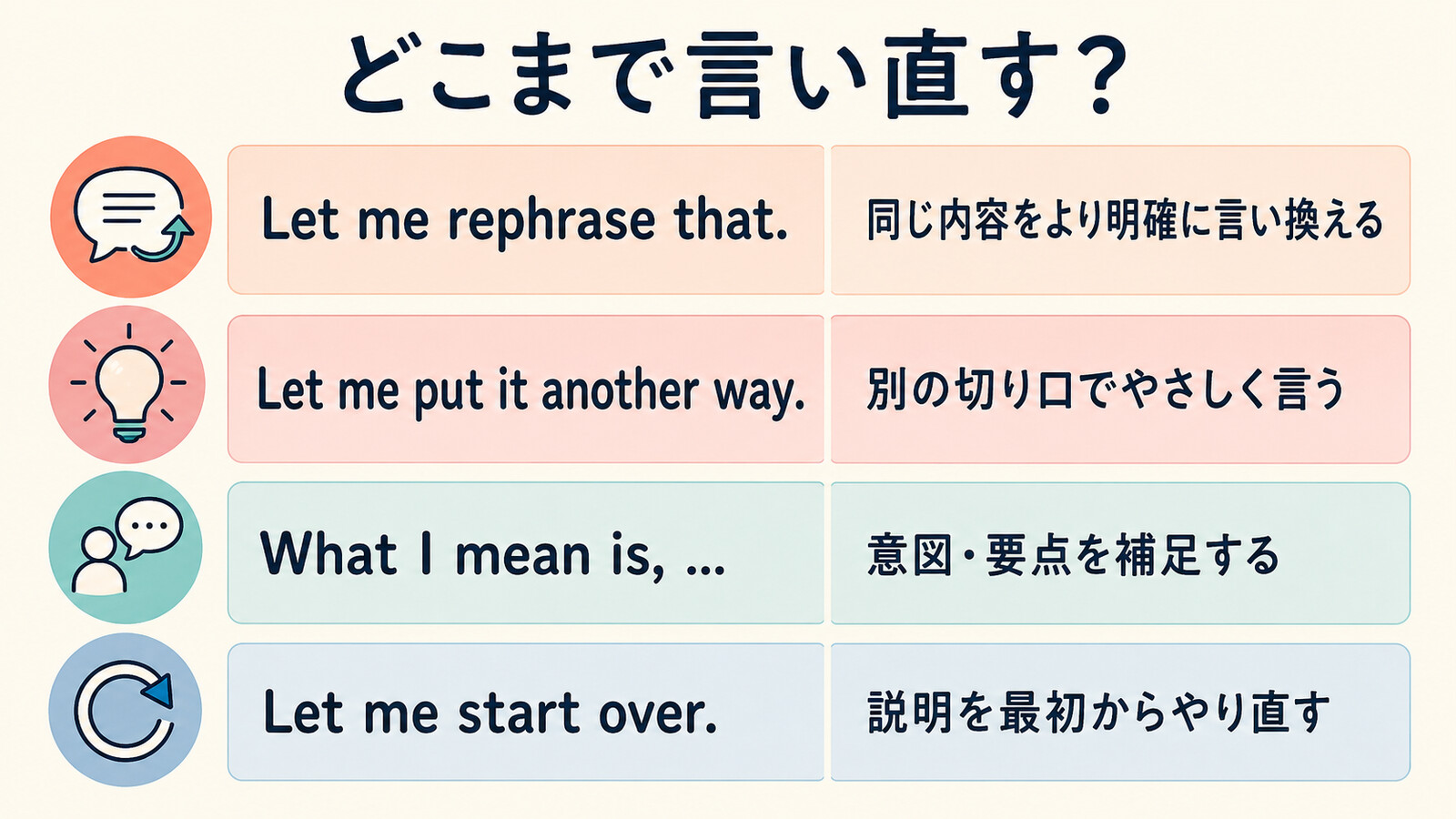 どこまで言い直す？

| Let me rephrase that. | 同じ内容をより明確に言い換える |
|---|---|
| Let me put it another way. | 別の切り口でやさしく言う |
| What I mean is, ... | 意図・要点を補足する |
| Let me start over. | 説明を最初からやり直す |